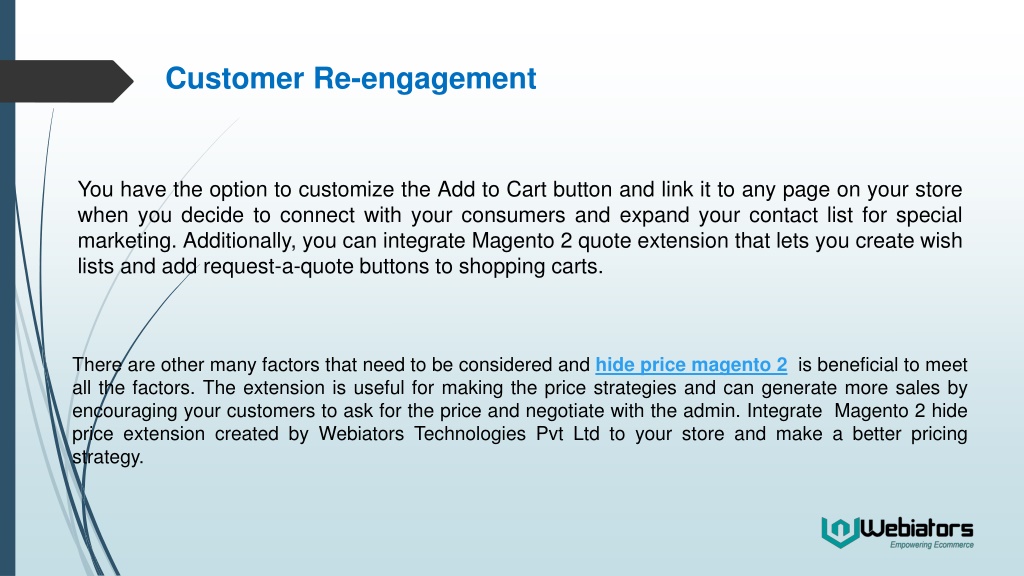 Customer Re-engagement

You have the option to customize the Add to Cart button and link it to any page on your store when you decide to connect with your consumers and expand your contact list for special marketing. Additionally, you can integrate Magento 2 quote extension that lets you create wish lists and add request-a-quote buttons to shopping carts.

There are other many factors that need to be considered and hide price magento 2 is beneficial to meet all the factors. The extension is useful for making the price strategies and can generate more sales by encouraging your customers to ask for the price and negotiate with the admin. Integrate Magento 2 hide price extension created by Webiators Technologies Pvt Ltd to your store and make a better pricing strategy.

Webiators
Empowering Ecommerce